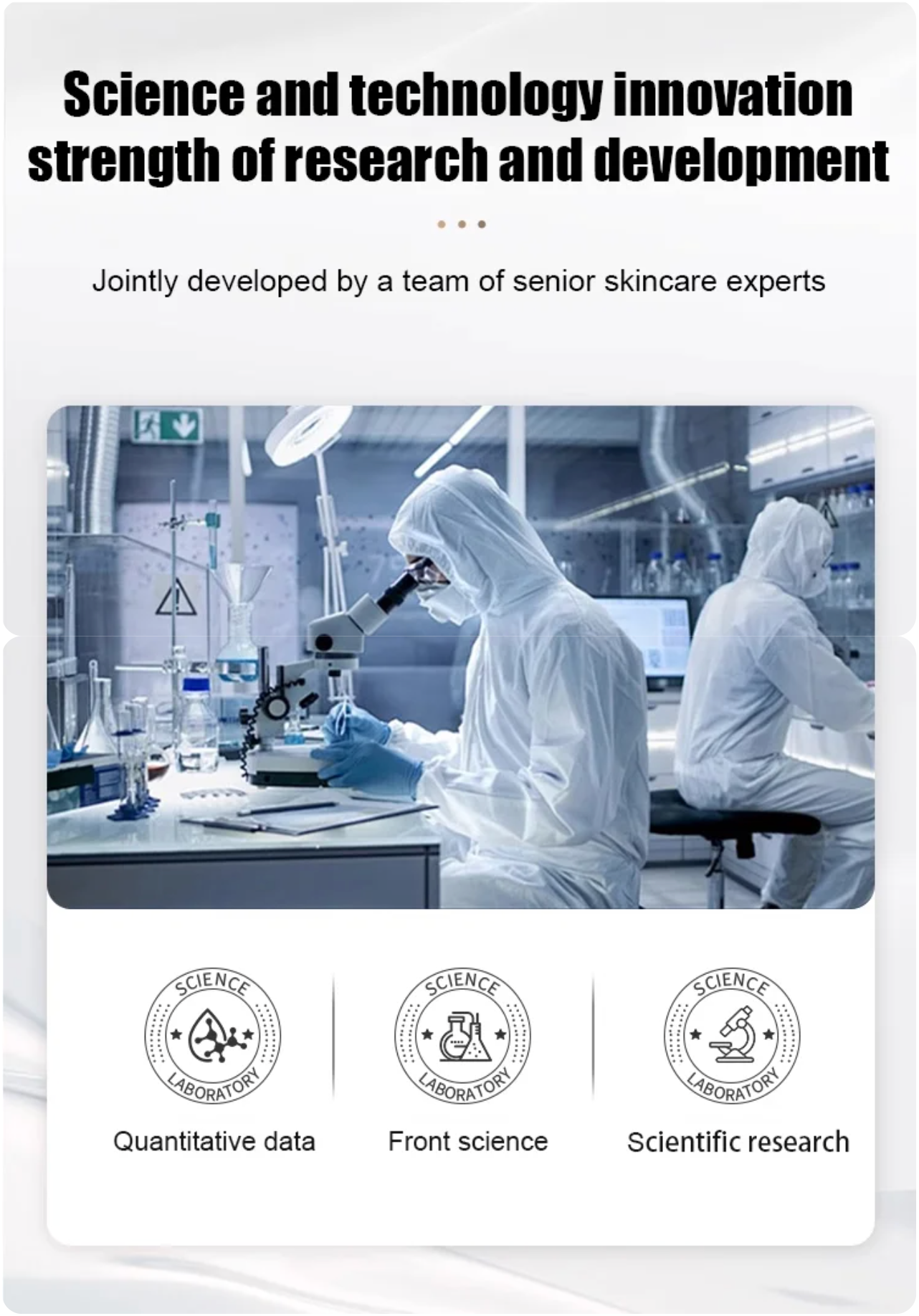 Science and technology innovation strength of research and development

Jointly developed by a team of senior skincare experts

SCIENCE
LABORATORY

Quantitative data

SCIENCE
LABORATORY

Front science

SCIENCE
LABORATORY

Scientific research